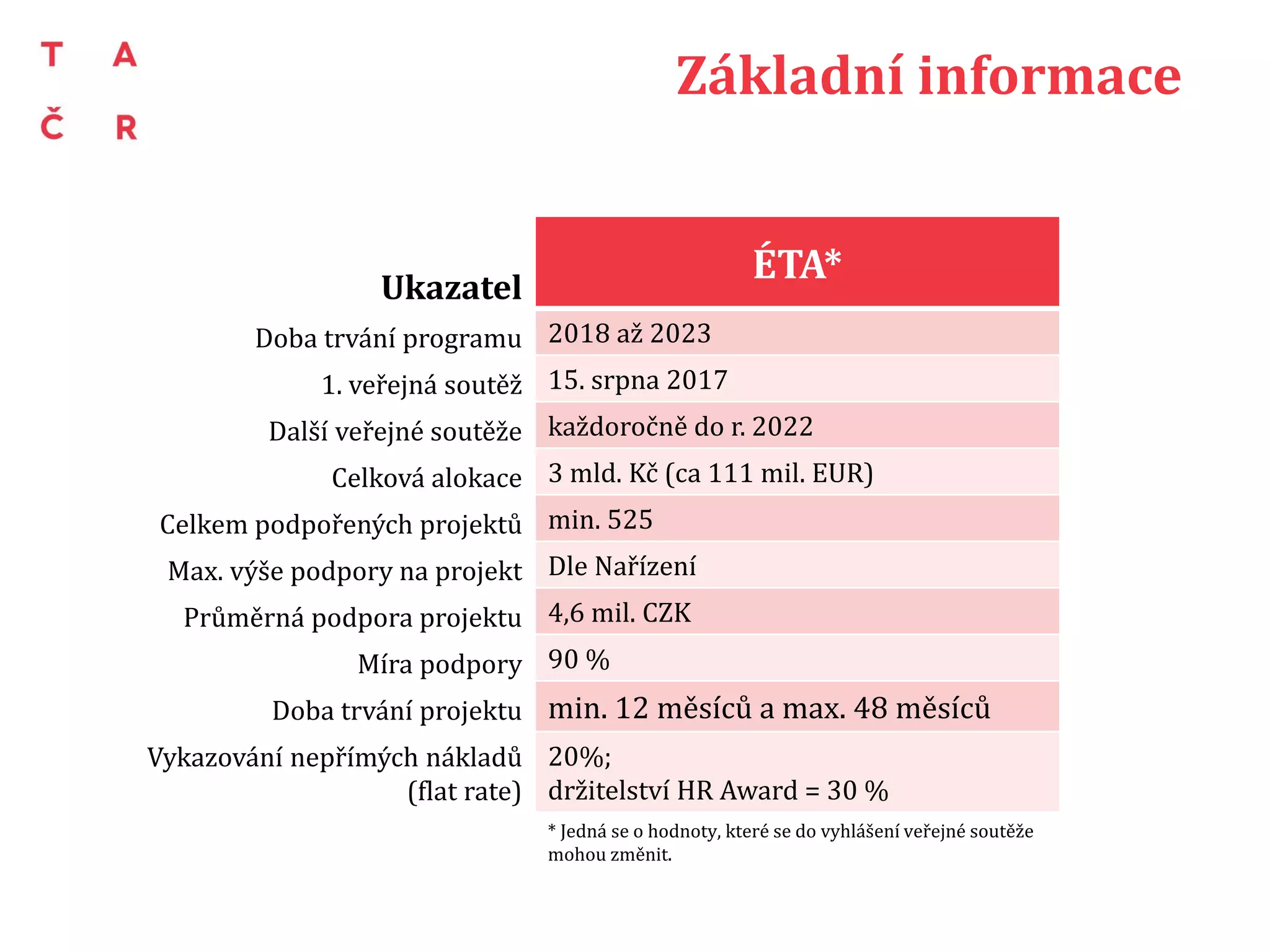 T A
Č R

Základní informace

| Ukazatel | ÉTA* |
|---|---|
| Doba trvání programu | 2018 až 2023 |
| 1. veřejná soutěž | 15. srpna 2017 |
| Další veřejné soutěže | každoročně do r. 2022 |
| Celková alokace | 3 mld. Kč (ca 111 mil. EUR) |
| Celkem podpořených projektů | min. 525 |
| Max. výše podpory na projekt | Dle Nařízení |
| Průměrná podpora projektu | 4,6 mil. CZK |
| Míra podpory | 90 % |
| Doba trvání projektu | min. 12 měsíců a max. 48 měsíců |
| Vykazování nepřímých nákladů (flat rate) | 20%; držitelství HR Award = 30 % |

* Jedná se o hodnoty, které se do vyhlášení veřejné soutěže mohou změnit.